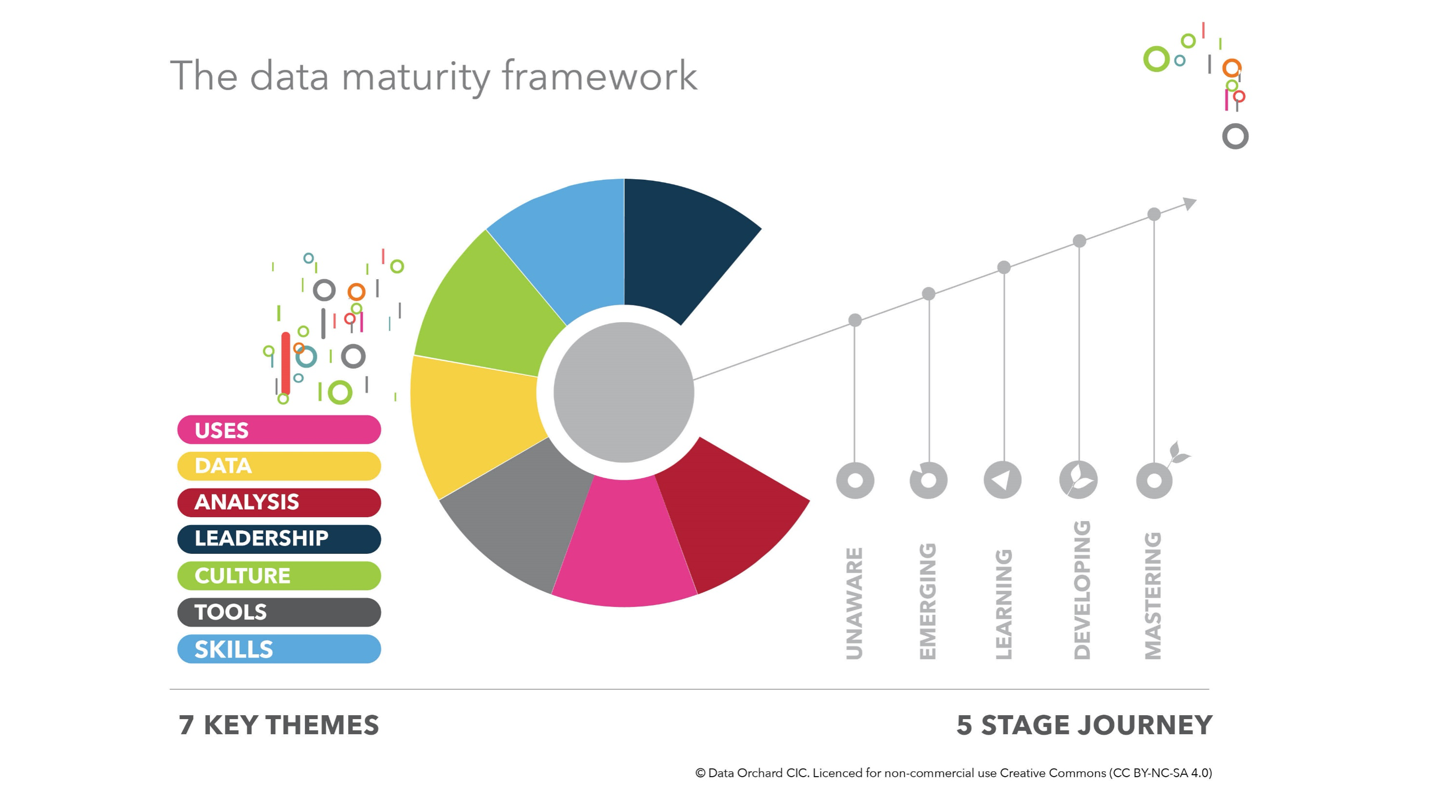 The data maturity framework

USES
DATA
ANALYSIS
LEADERSHIP
CULTURE
TOOLS
SKILLS

UNAWARE
EMERGING
LEARNING
DEVELOPING
MASTERING

7 KEY THEMES

5 STAGE JOURNEY

© Data Orchard CIC. Licenced for non-commercial use Creative Commons (CC BY-NC-SA 4.0)